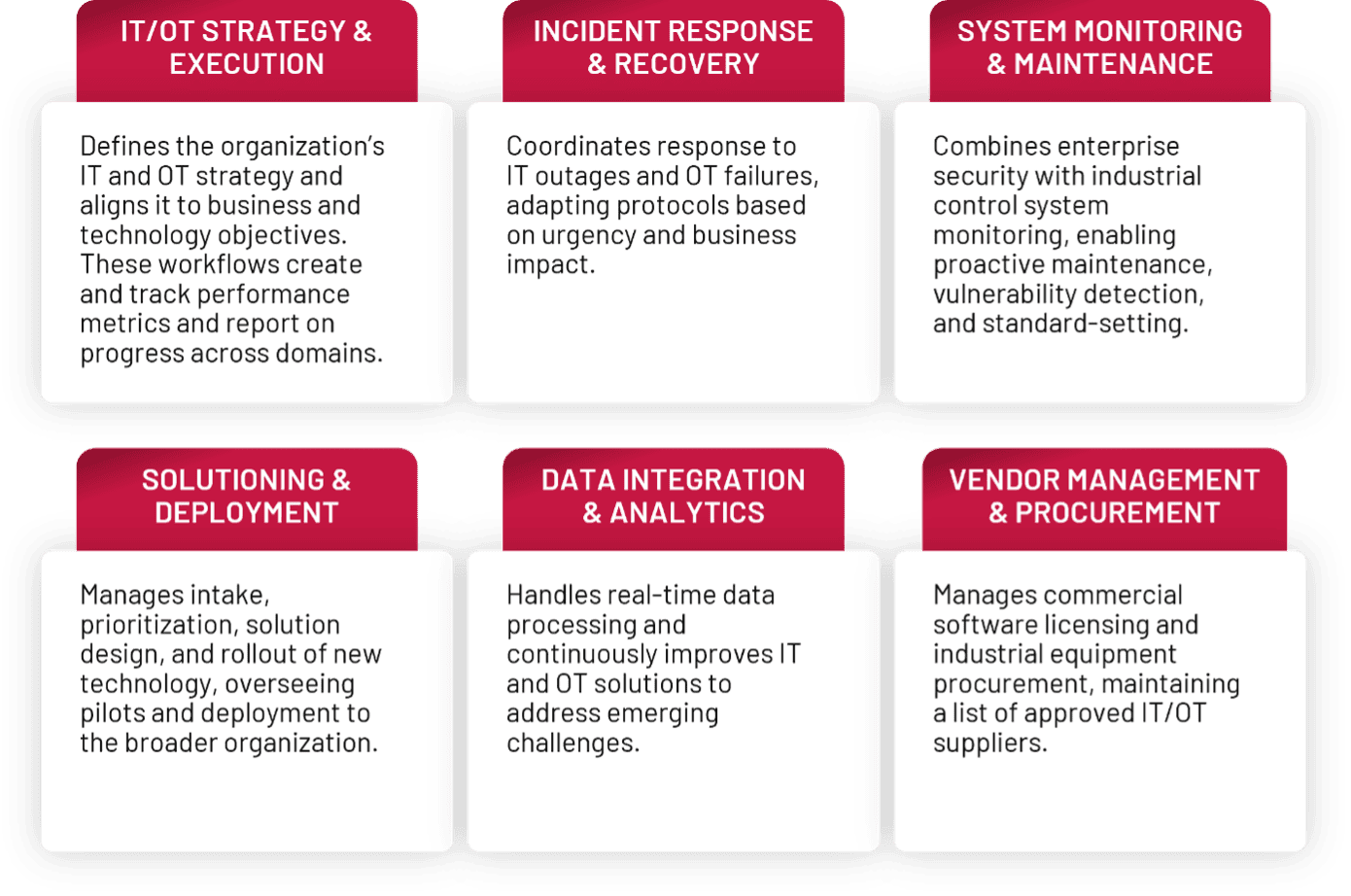 IT/OT STRATEGY & EXECUTION

Defines the organization's IT and OT strategy and aligns it to business and technology objectives. These workflows create and track performance metrics and report on progress across domains.

INCIDENT RESPONSE & RECOVERY

Coordinates response to IT outages and OT failures, adapting protocols based on urgency and business impact.

SYSTEM MONITORING & MAINTENANCE

Combines enterprise security with industrial control system monitoring, enabling proactive maintenance, vulnerability detection, and standard-setting.

SOLUTIONING & DEPLOYMENT

Manages intake, prioritization, solution design, and rollout of new technology, overseeing pilots and deployment to the broader organization.

DATA INTEGRATION & ANALYTICS

Handles real-time data processing and continuously improves IT and OT solutions to address emerging challenges.

VENDOR MANAGEMENT & PROCUREMENT

Manages commercial software licensing and industrial equipment procurement, maintaining a list of approved IT/OT suppliers.